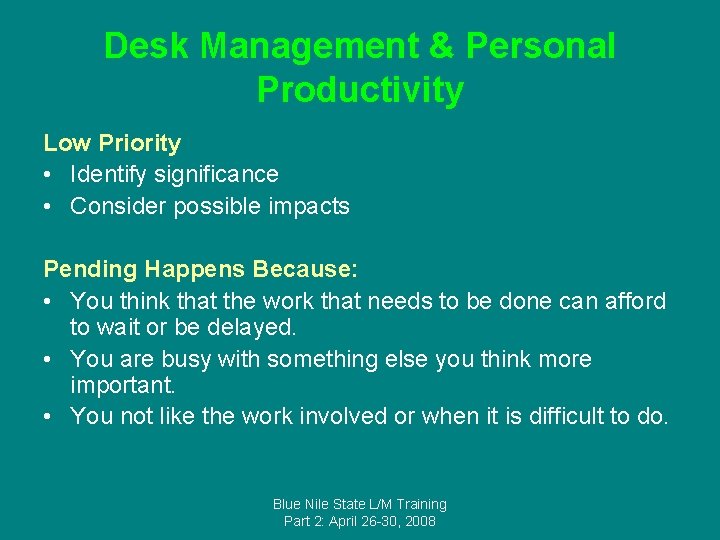 Desk Management & Personal Productivity

Low Priority
• Identify significance
• Consider possible impacts

Pending Happens Because:
• You think that the work that needs to be done can afford to wait or be delayed.
• You are busy with something else you think more important.
• You not like the work involved or when it is difficult to do.

Blue Nile State L/M Training
Part 2: April 26-30, 2008